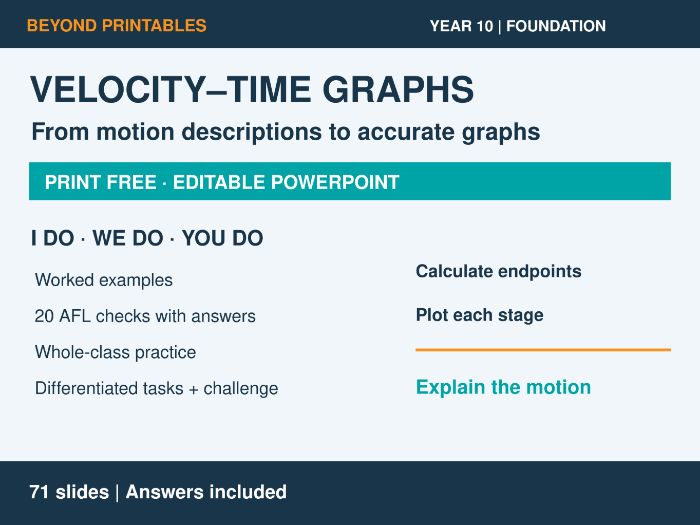 BEYOND PRINTABLES

YEAR 10 | FOUNDATION

VELOCITY–TIME GRAPHS

From motion descriptions to accurate graphs

PRINT FREE · EDITABLE POWERPOINT

I DO · WE DO · YOU DO

Worked examples

20 AFL checks with answers

Whole-class practice

Differentiated tasks + challenge

Calculate endpoints

Plot each stage

Explain the motion

71 slides | Answers included